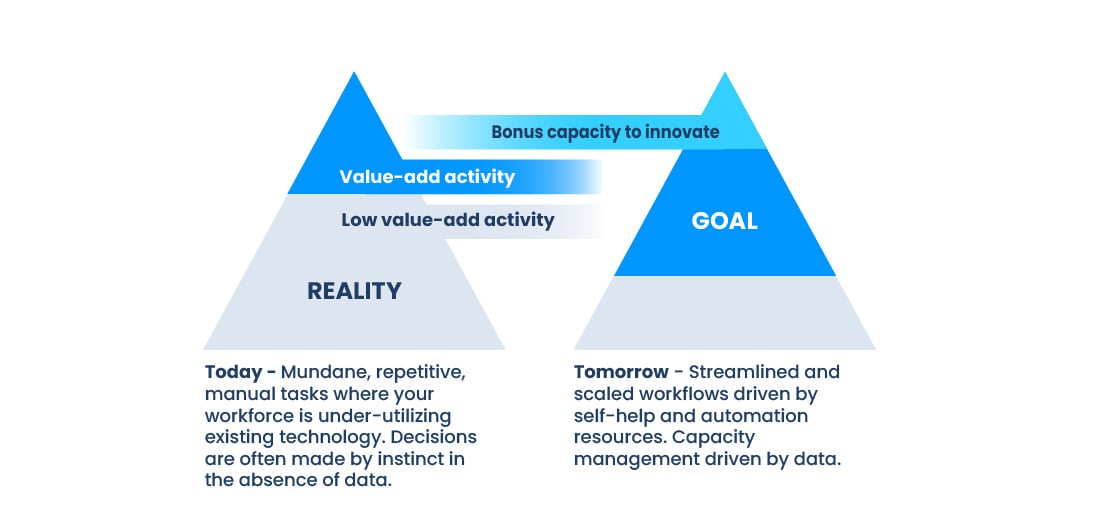 Bonus capacity to innovate

Value-add activity

Low value-add activity

REALITY

GOAL

Today - Mundane, repetitive, manual tasks where your workforce is under-utilizing existing technology. Decisions are often made by instinct in the absence of data.

Tomorrow - Streamlined and scaled workflows driven by self-help and automation resources. Capacity management driven by data.